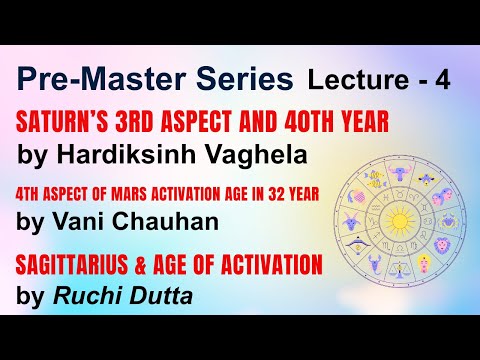 Pre-Master Series Lecture - 4

SATURN'S 3RD ASPECT AND 40TH YEAR

by Hardiksinh Vaghela

4TH ASPECT OF MARS ACTIVATION AGE IN 32 YEAR

by Vani Chauhan

SAGITTARIUS & AGE OF ACTIVATION

by Ruchi Dutta